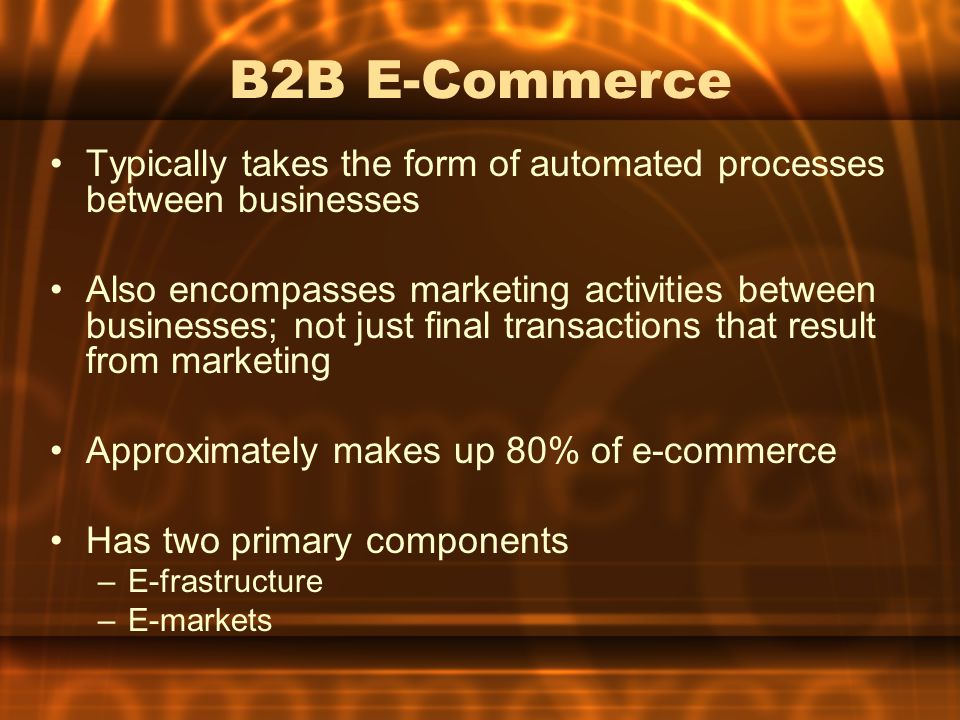 B2B E-Commerce

• Typically takes the form of automated processes between businesses

• Also encompasses marketing activities between businesses; not just final transactions that result from marketing

• Approximately makes up 80% of e-commerce

• Has two primary components
– E-frastructure
– E-markets